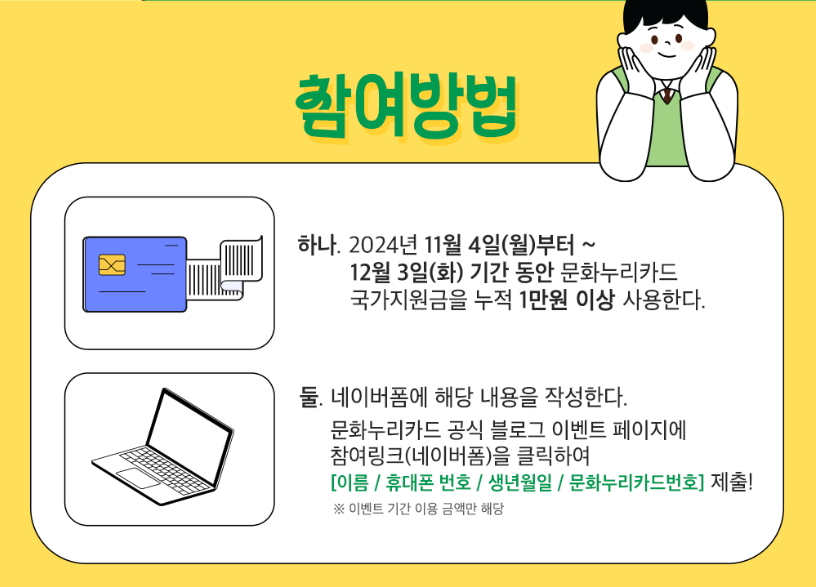 참여방법

하나. 2024년 11월 4일(월)부터 ~ 12월 3일(화) 기간 동안 문화누리카드 국가지원금을 누적 1만원 이상 사용한다.

둘. 네이버폼에 해당 내용을 작성한다.
문화누리카드 공식 블로그 이벤트 페이지에 참여링크(네이버폼)을 클릭하여 [이름 / 휴대폰 번호 / 생년월일 / 문화누리카드번호] 제출!
※ 이벤트 기간 이용 금액만 해당